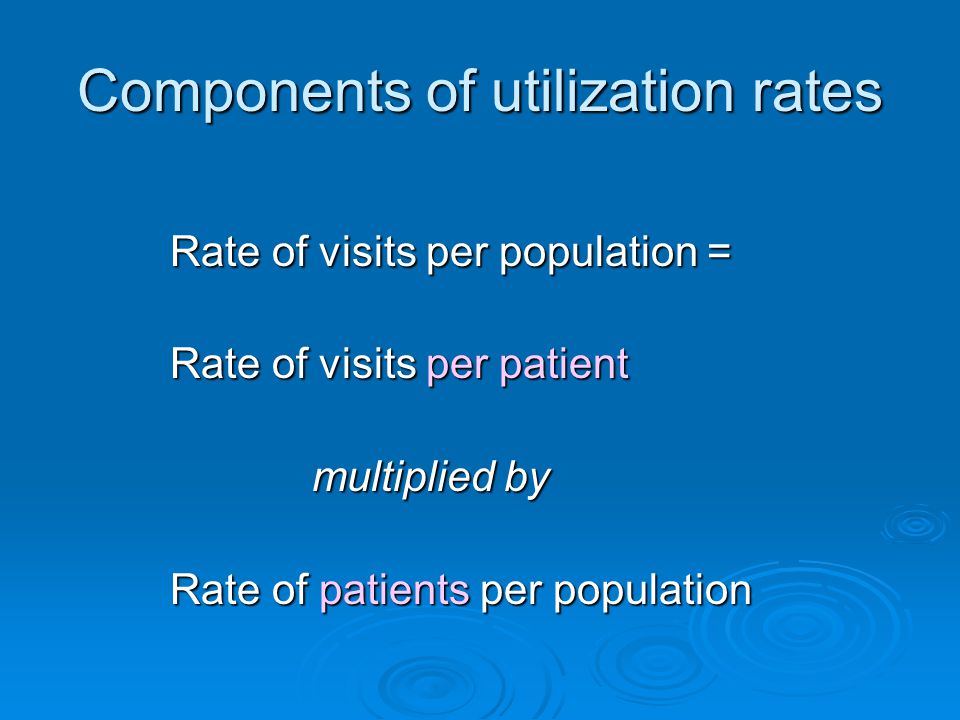 Components of utilization rates

Rate of visits per population =

Rate of visits per patient

multiplied by

Rate of patients per population